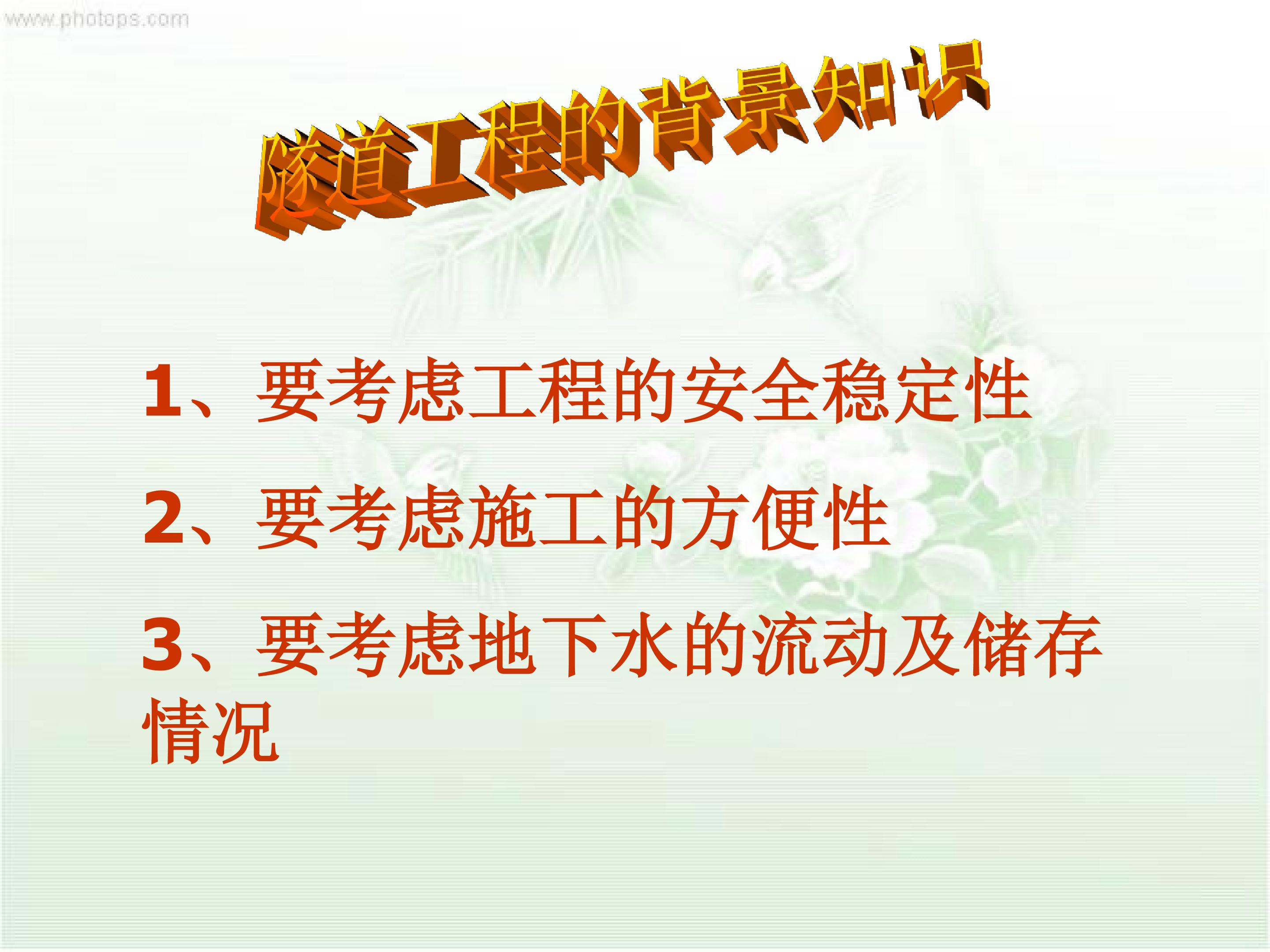 www.photops.com

隧道工程的背景知识

1、要考虑工程的安全稳定性

2、要考虑施工的方便性

3、要考虑地下水的流动及储存情况